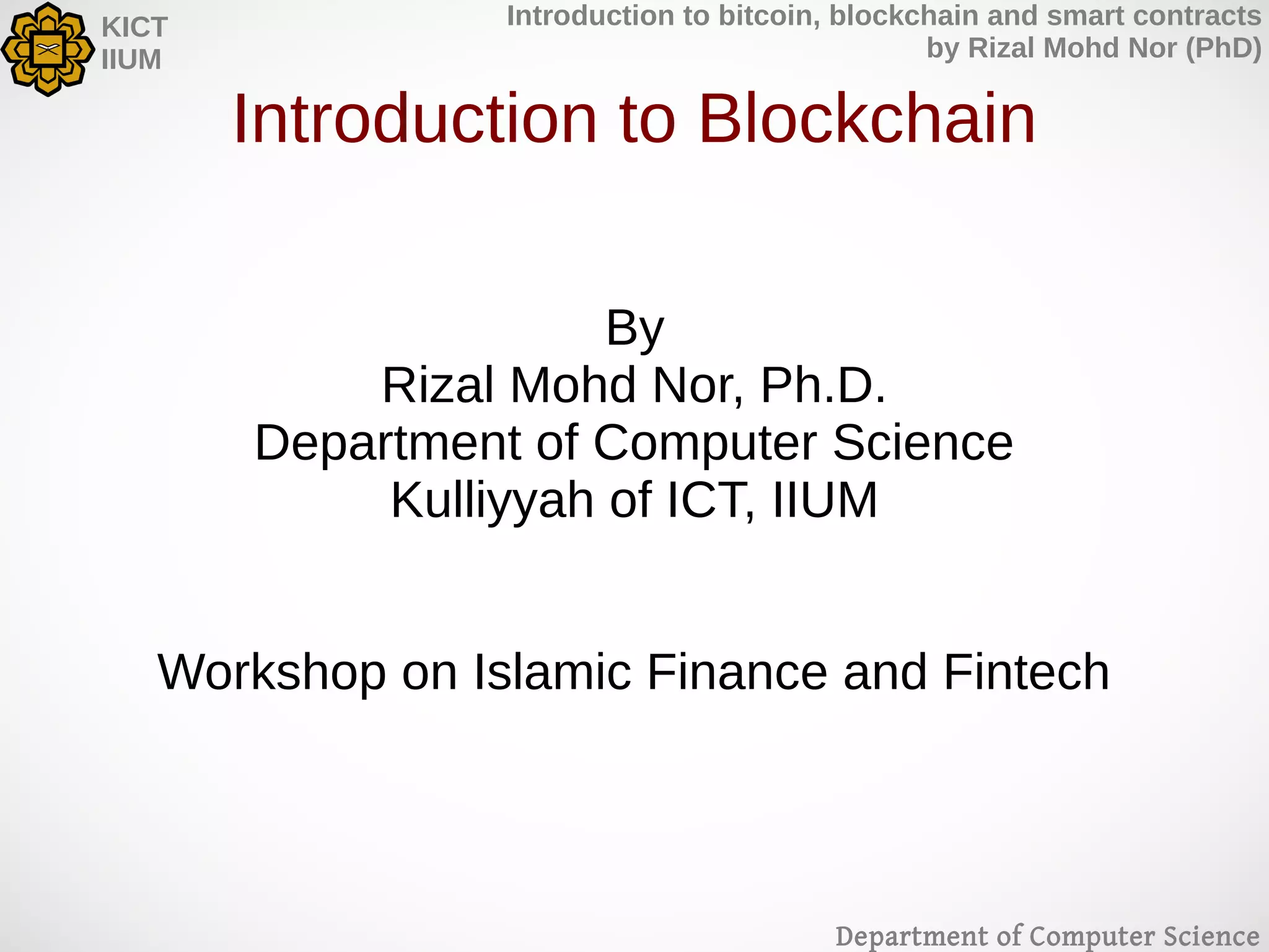 KICT
IIUM

Introduction to bitcoin, blockchain and smart contracts
by Rizal Mohd Nor (PhD)

Introduction to Blockchain

By
Rizal Mohd Nor, Ph.D.
Department of Computer Science
Kulliyyah of ICT, IIUM

Workshop on Islamic Finance and Fintech

Department of Computer Science